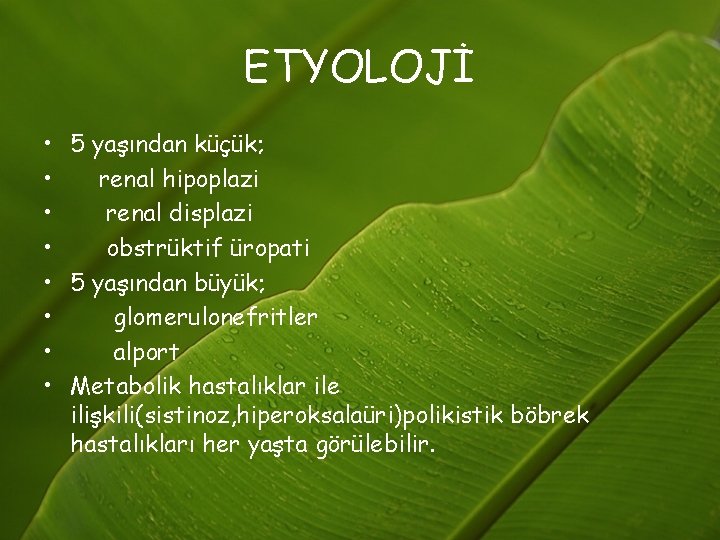 ETYOLOJİ

• 5 yaşından küçük;
• renal hipoplazi
• renal displazi
• obstrüktif üropati
• 5 yaşından büyük;
• glomerulonefritler
• alport
• Metabolik hastalıklar ile ilişkili(sistinoz,hiperoksalaüri)polikistik böbrek hastalıkları her yaşta görülebilir.